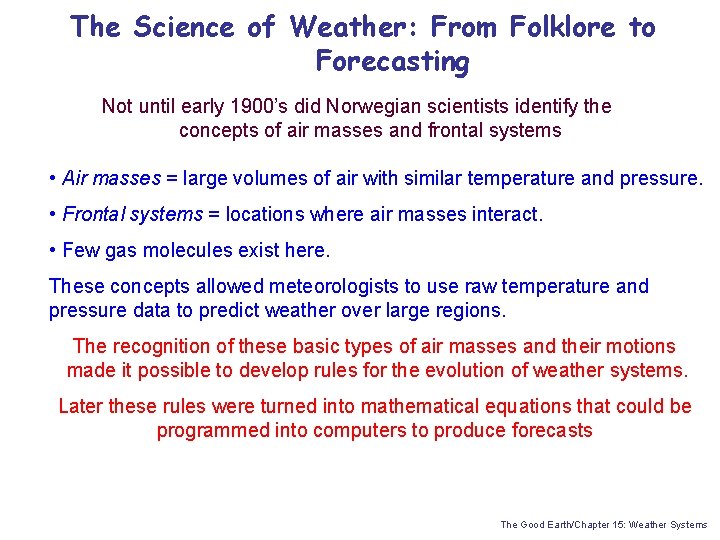 The Science of Weather: From Folklore to Forecasting

Not until early 1900's did Norwegian scientists identify the concepts of air masses and frontal systems

• Air masses = large volumes of air with similar temperature and pressure.

• Frontal systems = locations where air masses interact.

• Few gas molecules exist here.

These concepts allowed meteorologists to use raw temperature and pressure data to predict weather over large regions.

The recognition of these basic types of air masses and their motions made it possible to develop rules for the evolution of weather systems.

Later these rules were turned into mathematical equations that could be programmed into computers to produce forecasts

The Good Earth/Chapter 15: Weather Systems